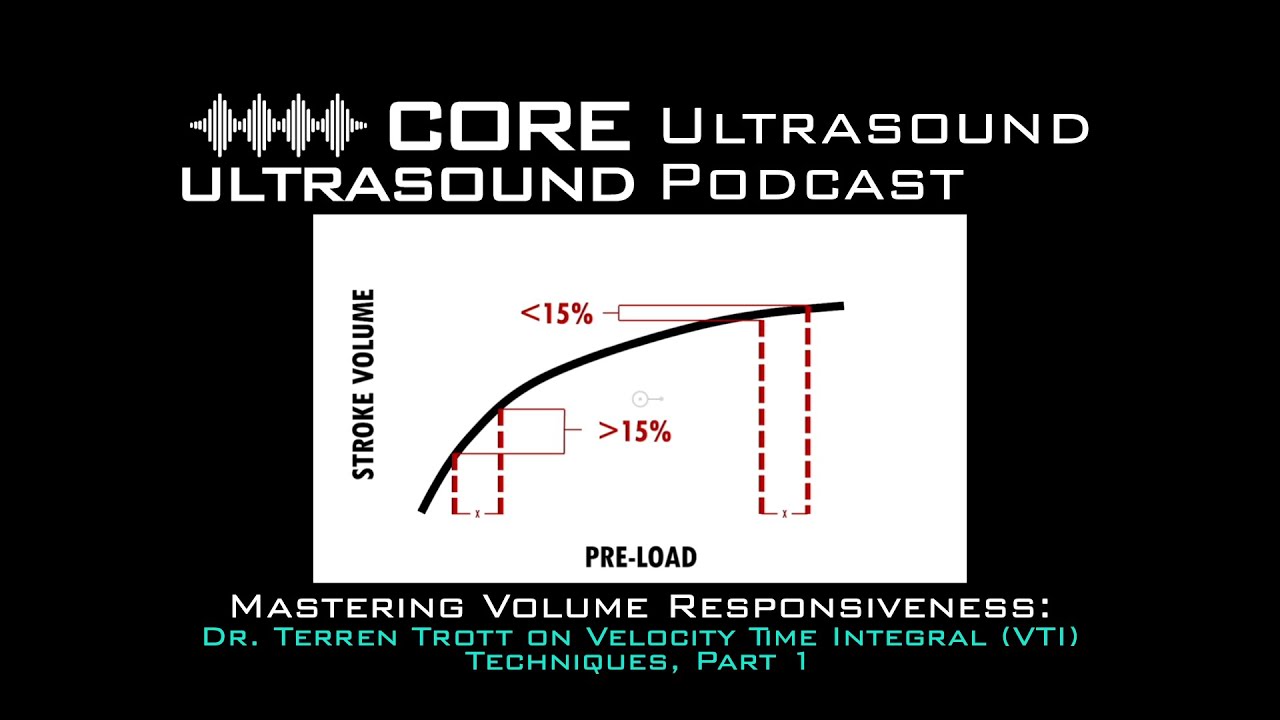 CORE ULTRASOUND Ultrasound Podcast

STROKE VOLUME

<15%

>15%

x

x

PRE-LOAD

Mastering Volume Responsiveness:
Dr. Terren Trott on Velocity Time Integral (VTI) Techniques, Part 1